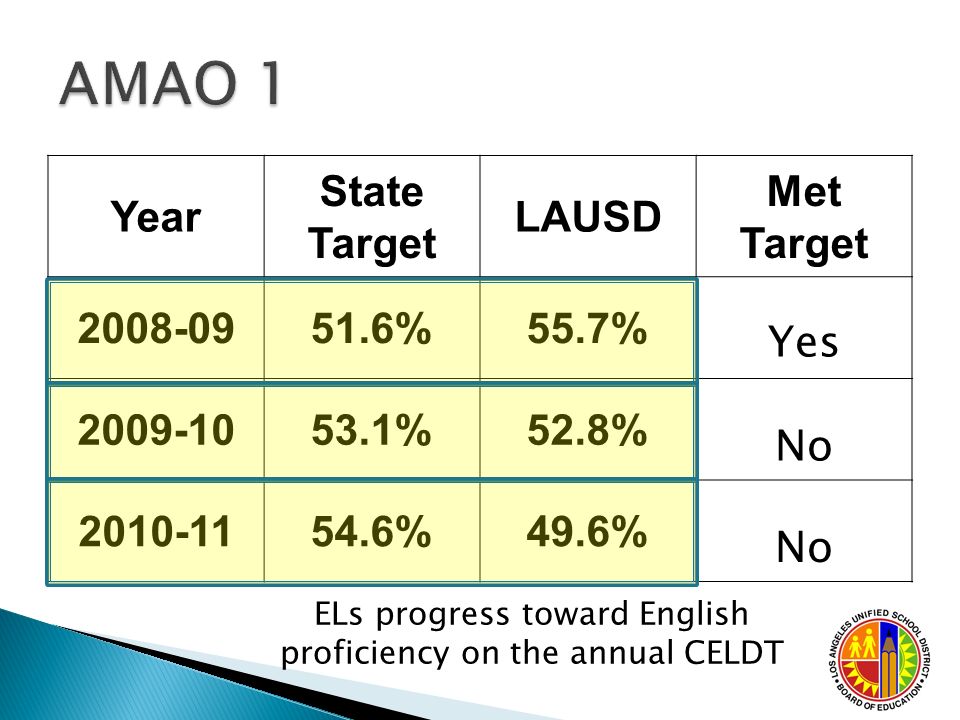 AMAO 1

| Year | State Target | LAUSD | Met Target |
|---|---|---|---|
| 2008-09 | 51.6% | 55.7% | Yes |
| 2009-10 | 53.1% | 52.8% | No |
| 2010-11 | 54.6% | 49.6% | No |

ELs progress toward English proficiency on the annual CELDT

LOS ANGELES UNIFIED SCHOOL DISTRICT
BOARD OF EDUCATION